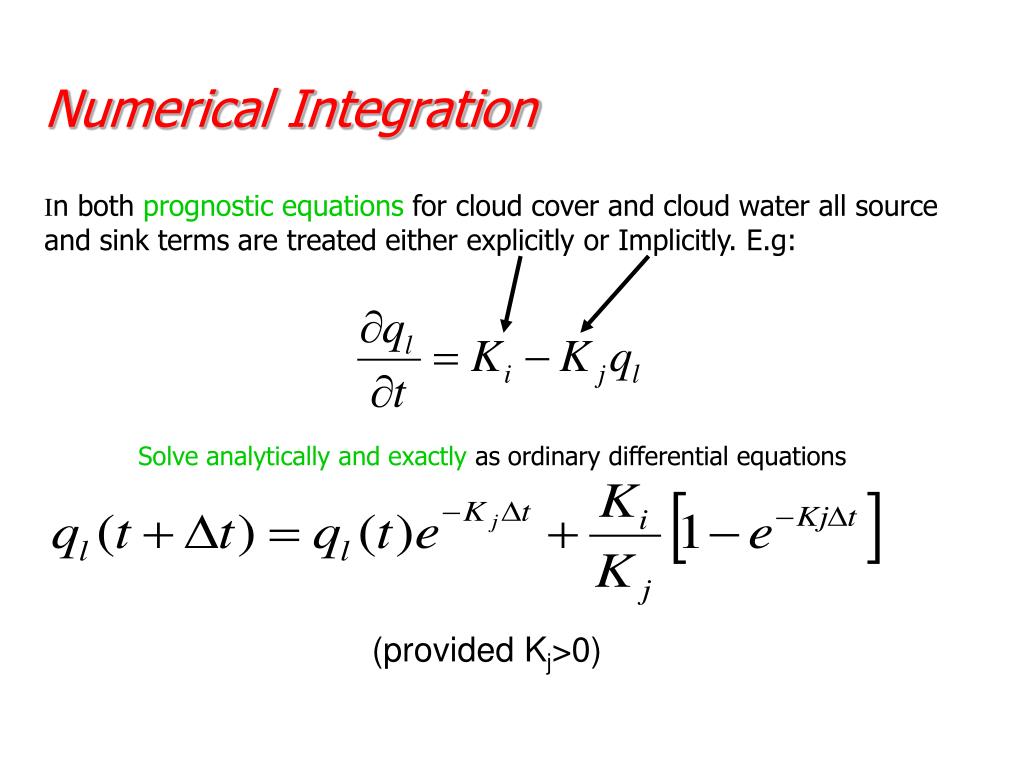 Numerical Integration

In both prognostic equations for cloud cover and cloud water all source and sink terms are treated either explicitly or Implicitly. E.g:

$\frac{\partial q_l}{\partial t} = K_i - K_j q_l$

Solve analytically and exactly as ordinary differential equations

$q_l(t+\Delta t) = q_l(t)e^{-K_j \Delta t} + \frac{K_i}{K_j}\left[1 - e^{-Kj\Delta t}\right]$

(provided $K_j$>0)